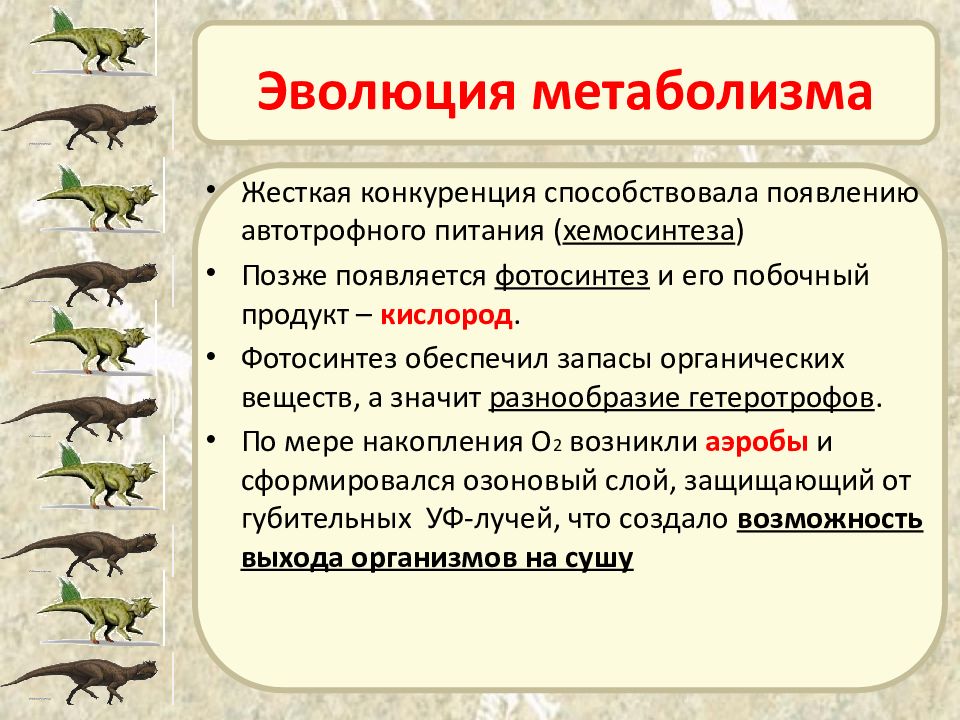 Эволюция метаболизма

• Жесткая конкуренция способствовала появлению автотрофного питания (хемосинтеза)

• Позже появляется фотосинтез и его побочный продукт – кислород.

• Фотосинтез обеспечил запасы органических веществ, а значит разнообразие гетеротрофов.

• По мере накопления $O_2$ возникли аэробы и сформировался озоновый слой, защищающий от губительных УФ-лучей, что создало возможность выхода организмов на сушу